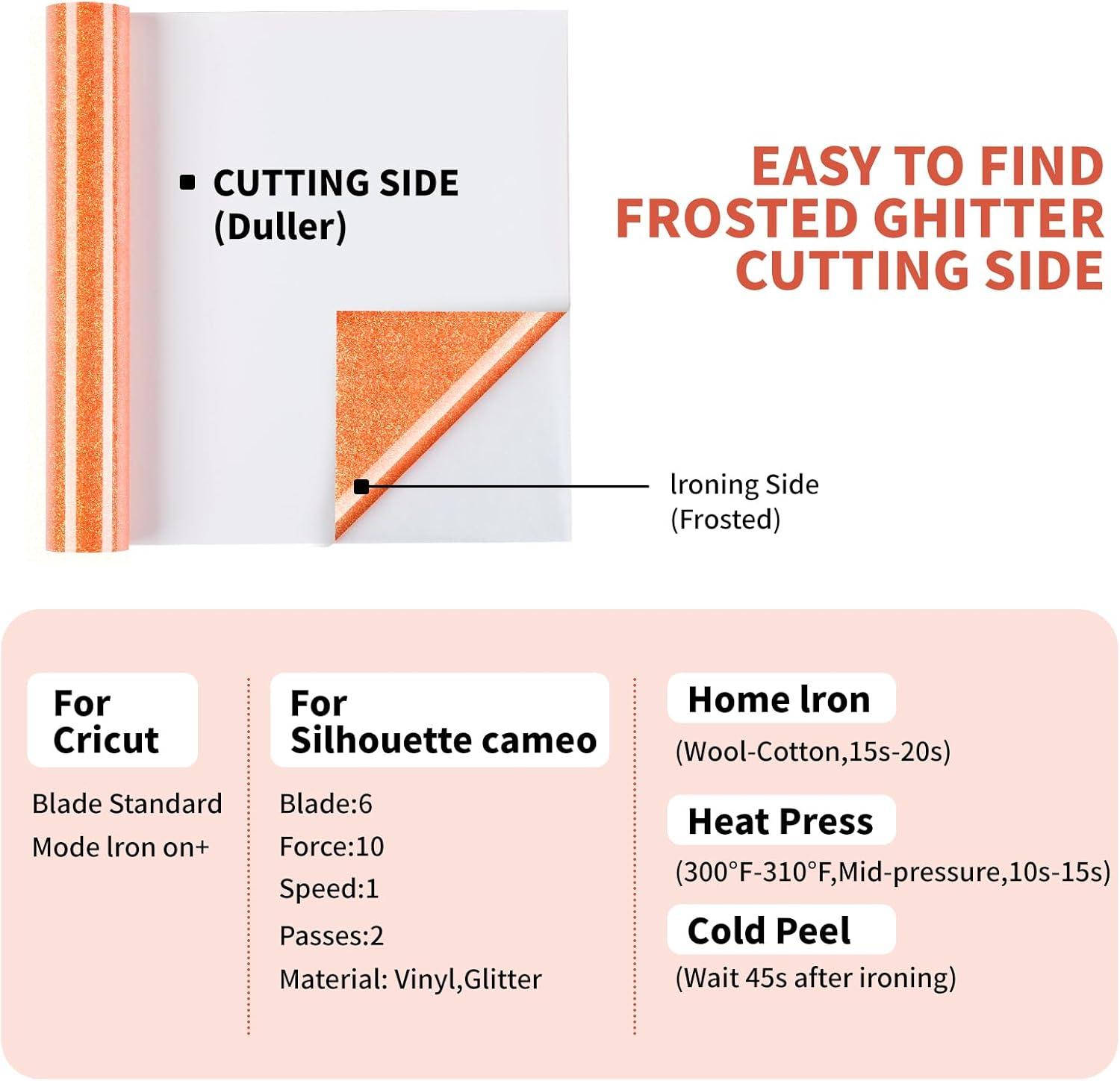 CUTTING SIDE
(Duller)

EASY TO FIND
FROSTED GHITTER
CUTTING SIDE

Ironing Side
(Frosted)

For
Cricut

Blade Standard
Mode Iron on+

For
Silhouette cameo

Blade:6
Force:10
Speed:1
Passes:2
Material: Vinyl,Glitter

Home Iron
(Wool-Cotton,15s-20s)

Heat Press
(300°F-310°F,Mid-pressure,10s-15s)

Cold Peel
(Wait 45s after ironing)